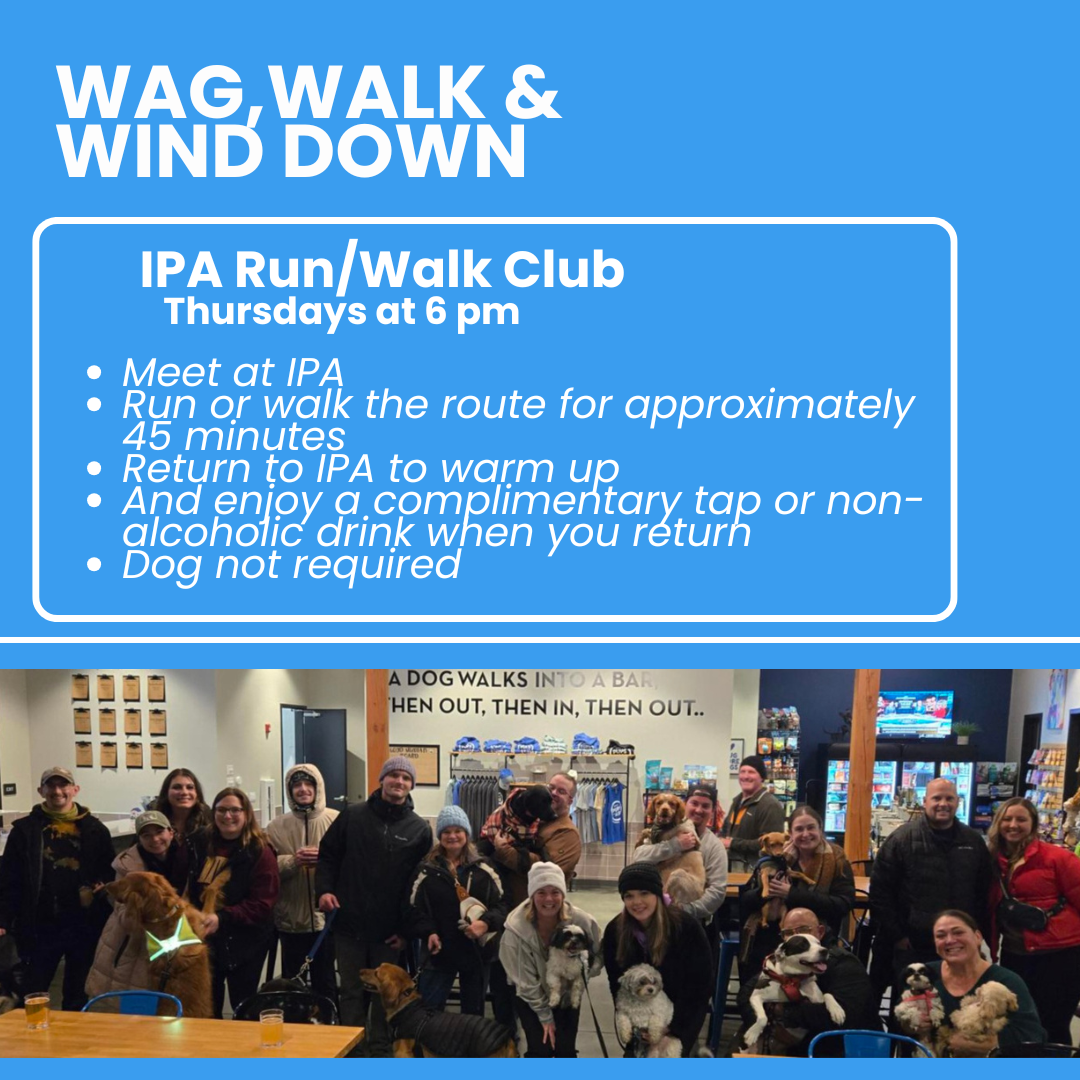 WAG,WALK & WIND DOWN

IPA Run/Walk Club
Thursdays at 6 pm

- Meet at IPA
- Run or walk the route for approximately 45 minutes
- Return to IPA to warm up
- And enjoy a complimentary tap or non-alcoholic drink when you return
- Dog not required

A DOG WALKS INTO A BAR, THEN OUT, THEN IN, THEN OUT..